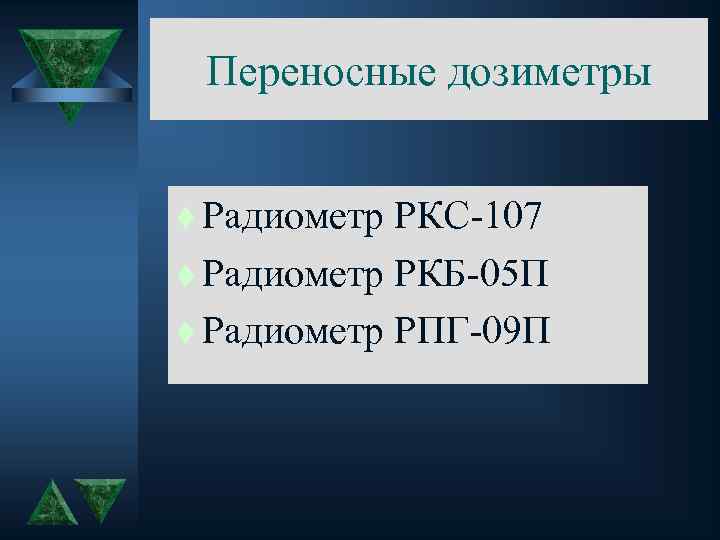 Переносные дозиметры

Радиометр РКС-107
Радиометр РКБ-05П
Радиометр РПГ-09П